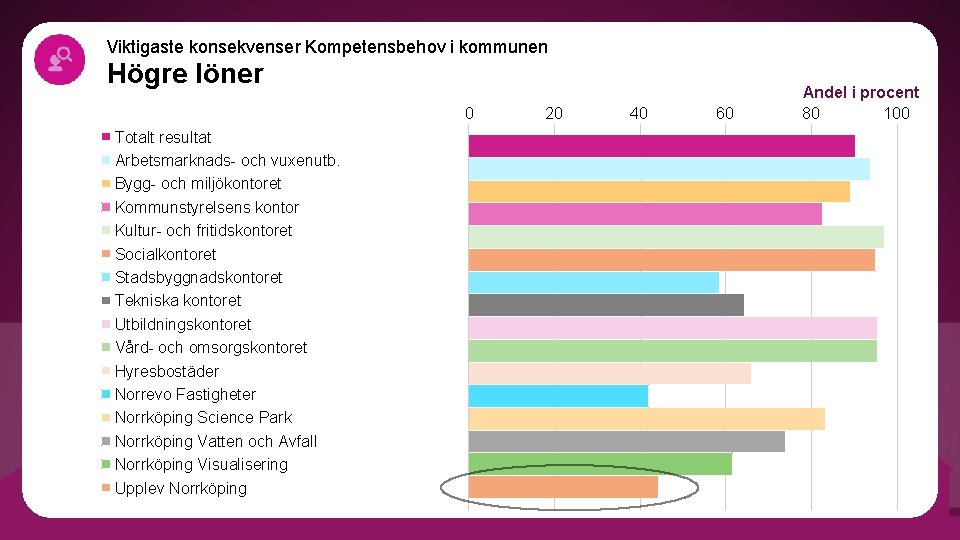 Viktigaste konsekvenser Kompetensbehov i kommunen
Högre löner

Andel i procent

0 20 40 60 80 100

Totalt resultat
Arbetsmarknads- och vuxenutb.
Bygg- och miljökontoret
Kommunstyrelsens kontor
Kultur- och fritidskontoret
Socialkontoret
Stadsbyggnadskontoret
Tekniska kontoret
Utbildningskontoret
Vård- och omsorgskontoret
Hyresbostäder
Norrevo Fastigheter
Norrköping Science Park
Norrköping Vatten och Avfall
Norrköping Visualisering
Upplev Norrköping